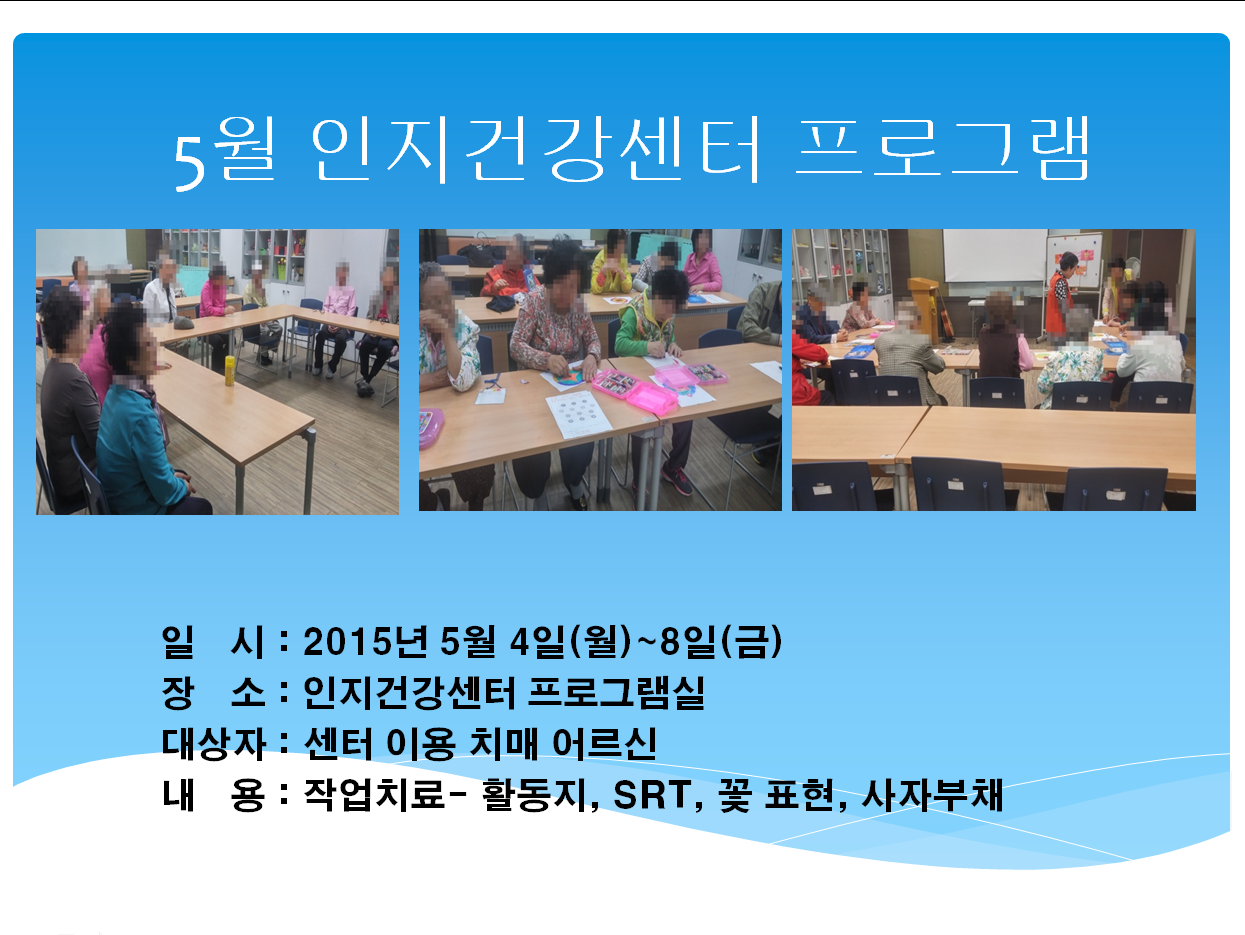 5월 인지건강센터 프로그램

일 시 : 2015년 5월 4일(월)~8일(금)
장 소 : 인지건강센터 프로그램실
대상자 : 센터 이용 치매 어르신
내 용 : 작업치료- 활동지, SRT, 꽃 표현, 사자부채